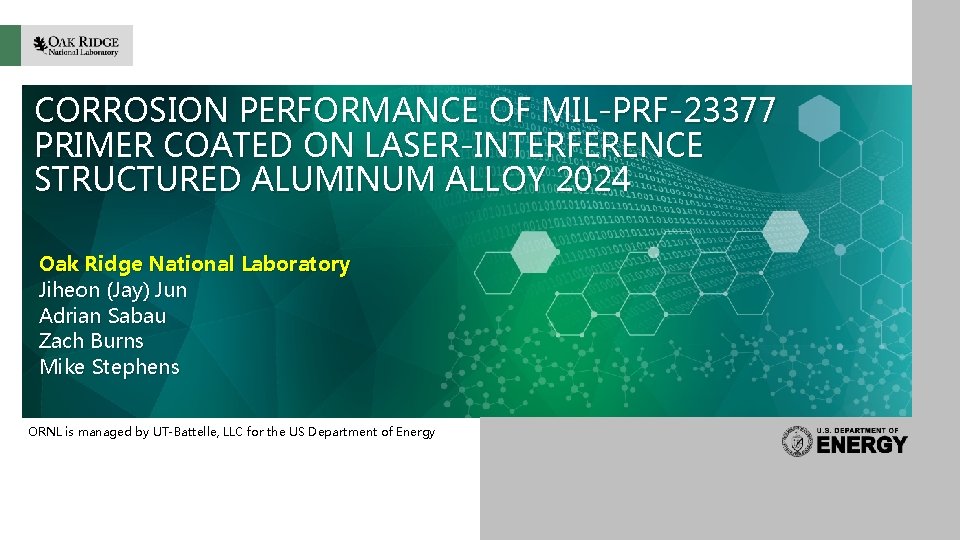 OAK RIDGE
National Laboratory

CORROSION PERFORMANCE OF MIL-PRF-23377 PRIMER COATED ON LASER-INTERFERENCE STRUCTURED ALUMINUM ALLOY 2024

Oak Ridge National Laboratory
Jiheon (Jay) Jun
Adrian Sabau
Zach Burns
Mike Stephens

ORNL is managed by UT-Battelle, LLC for the US Department of Energy

U.S. DEPARTMENT OF
ENERGY